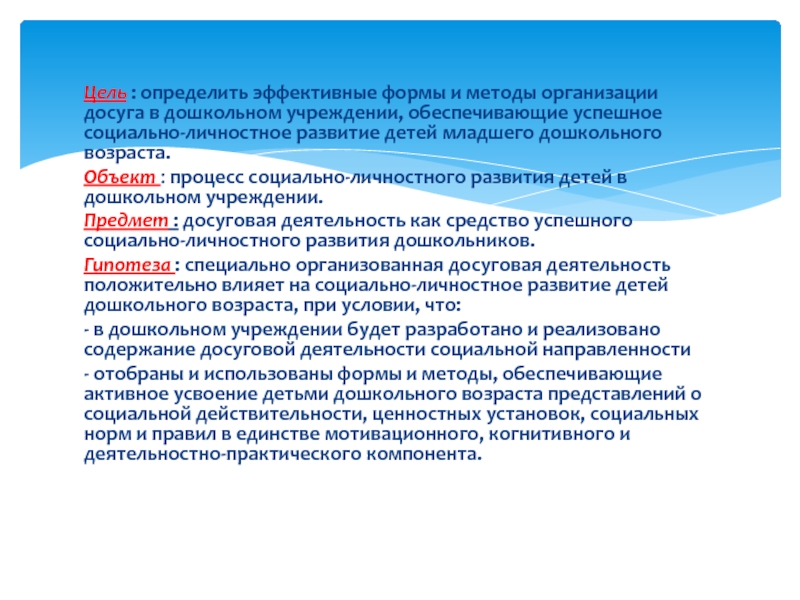 Цель : определить эффективные формы и методы организации досуга в дошкольном учреждении, обеспечивающие успешное социально-личностное развитие детей младшего дошкольного возраста.

Объект : процесс социально-личностного развития детей в дошкольном учреждении.

Предмет : досуговая деятельность как средство успешного социально-личностного развития дошкольников.

Гипотеза : специально организованная досуговая деятельность положительно влияет на социально-личностное развитие детей дошкольного возраста, при условии, что:

- в дошкольном учреждении будет разработано и реализовано содержание досуговой деятельности социальной направленности

- отобраны и использованы формы и методы, обеспечивающие активное усвоение детьми дошкольного возраста представлений о социальной действительности, ценностных установок, социальных норм и правил в единстве мотивационного, когнитивного и деятельностно-практического компонента.